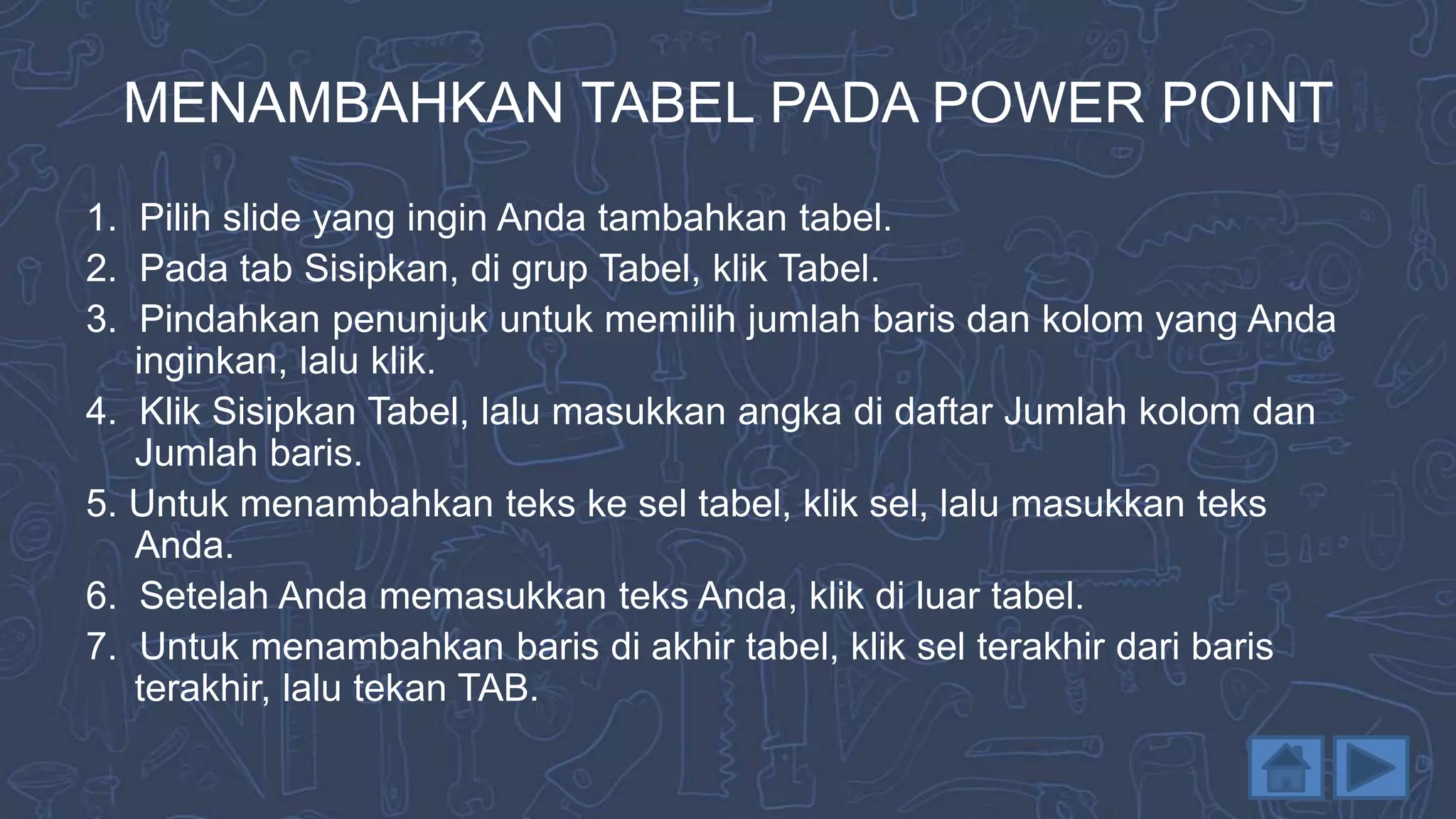 MENAMBAHKAN TABEL PADA POWER POINT

1. Pilih slide yang ingin Anda tambahkan tabel.
2. Pada tab Sisipkan, di grup Tabel, klik Tabel.
3. Pindahkan penunjuk untuk memilih jumlah baris dan kolom yang Anda inginkan, lalu klik.
4. Klik Sisipkan Tabel, lalu masukkan angka di daftar Jumlah kolom dan Jumlah baris.
5. Untuk menambahkan teks ke sel tabel, klik sel, lalu masukkan teks Anda.
6. Setelah Anda memasukkan teks Anda, klik di luar tabel.
7. Untuk menambahkan baris di akhir tabel, klik sel terakhir dari baris terakhir, lalu tekan TAB.